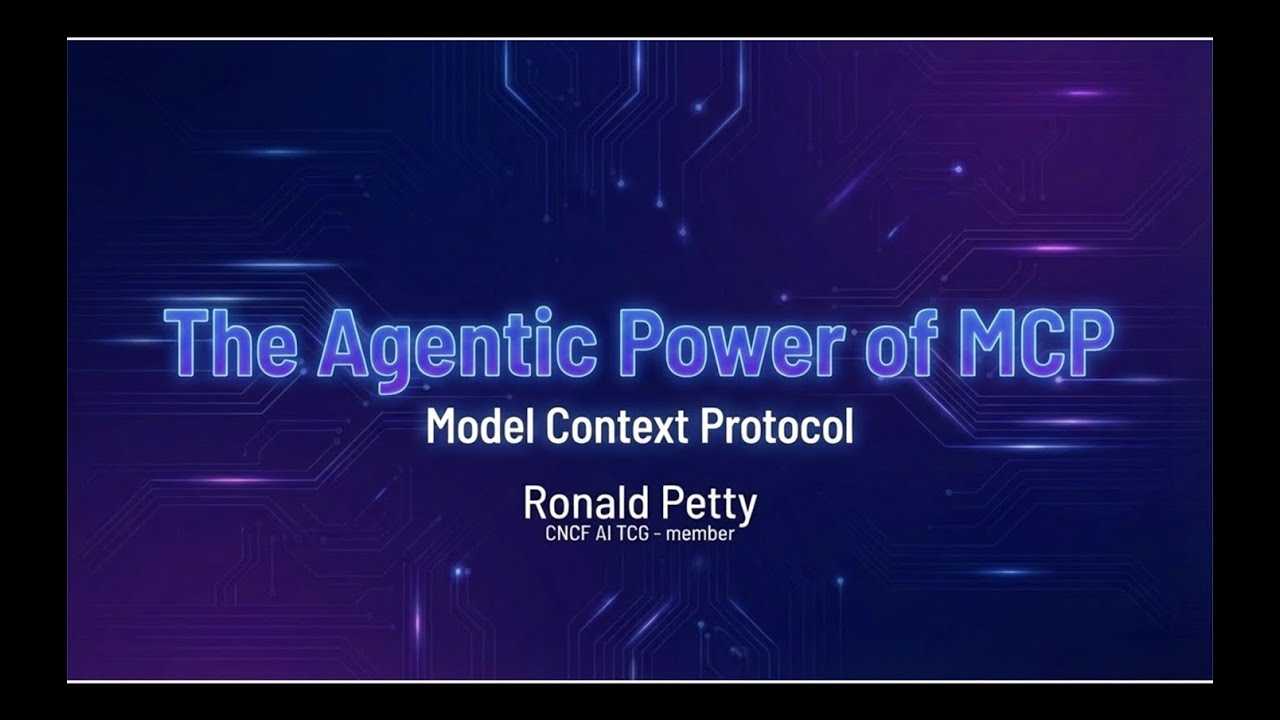 The Agentic Power of MCP
Model Context Protocol

Ronald Petty
CNCF AI TCG - member